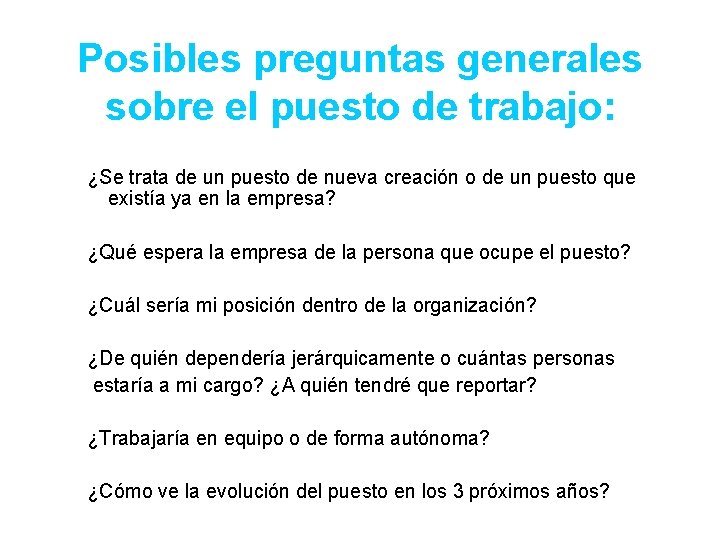 Posibles preguntas generales sobre el puesto de trabajo:

¿Se trata de un puesto de nueva creación o de un puesto que existía ya en la empresa?

¿Qué espera la empresa de la persona que ocupe el puesto?

¿Cuál sería mi posición dentro de la organización?

¿De quién dependería jerárquicamente o cuántas personas estaría a mi cargo? ¿A quién tendré que reportar?

¿Trabajaría en equipo o de forma autónoma?

¿Cómo ve la evolución del puesto en los 3 próximos años?